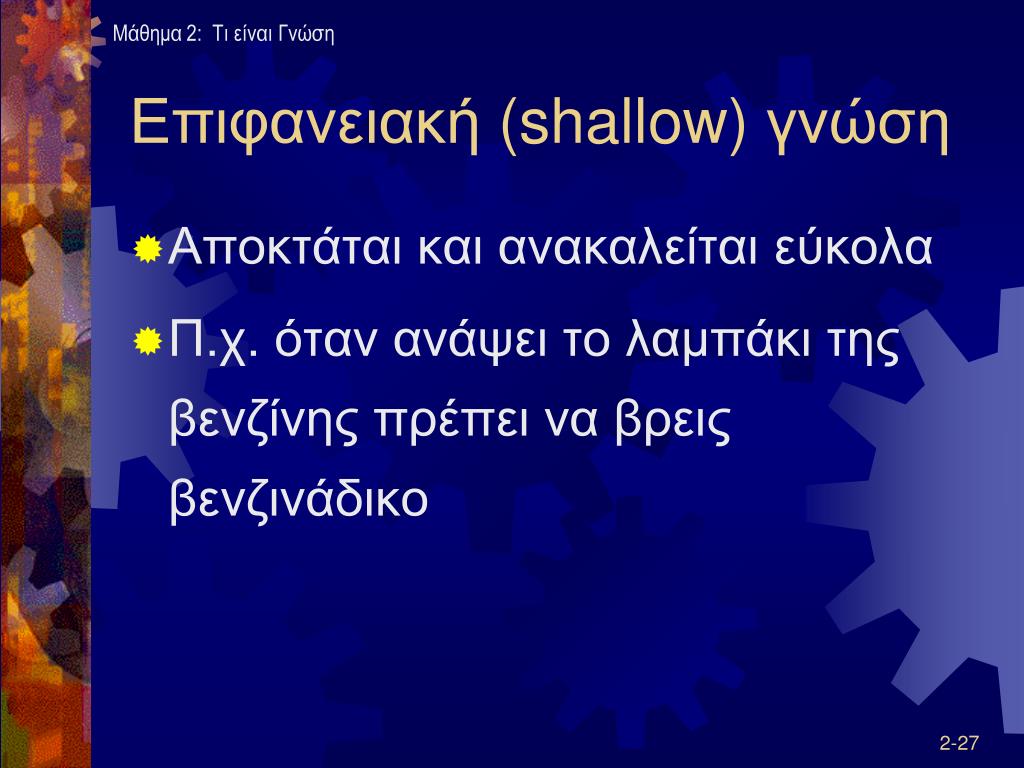 Μάθημα 2: Τι είναι Γνώση

Επιφανειακή (shallow) γνώση

Αποκτάται και ανακαλείται εύκολα

Π.χ. όταν ανάψει το λαμπάκι της βενζίνης πρέπει να βρεις βενζινάδικο

2-27